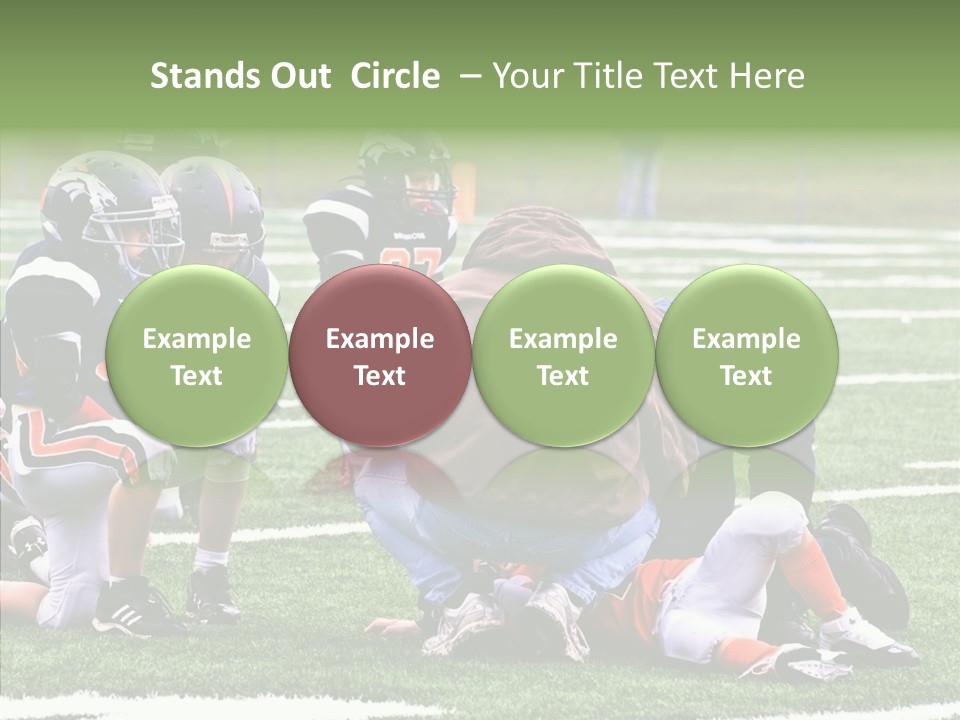 Stands Out Circle – Your Title Text Here

Example Text

Example Text

Example Text

Example Text